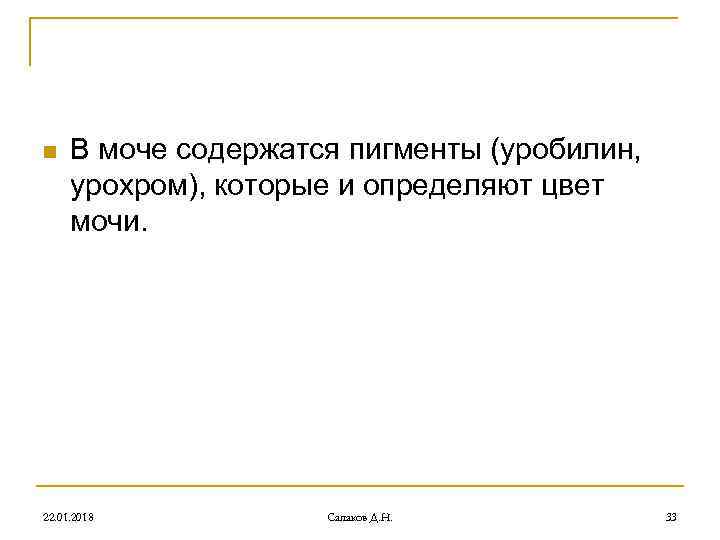 В моче содержатся пигменты (уробилин, урохром), которые и определяют цвет мочи.

22.01.2018

Салаков Д.Н.

33